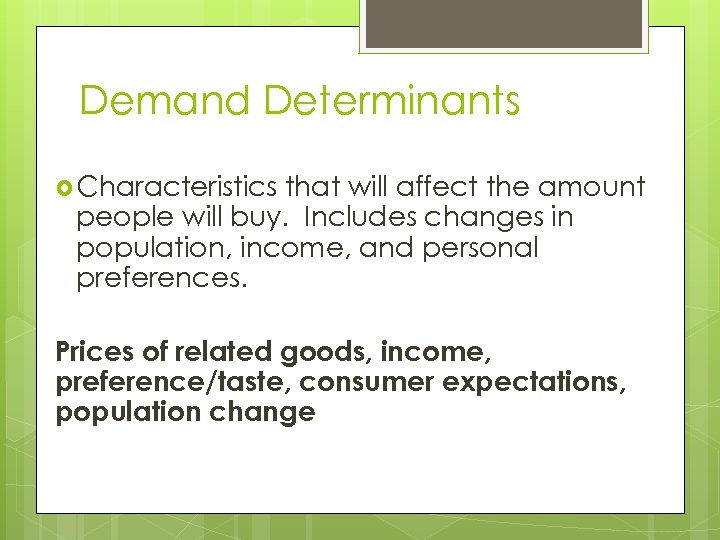 Demand Determinants

Characteristics that will affect the amount people will buy. Includes changes in population, income, and personal preferences.

Prices of related goods, income, preference/taste, consumer expectations, population change